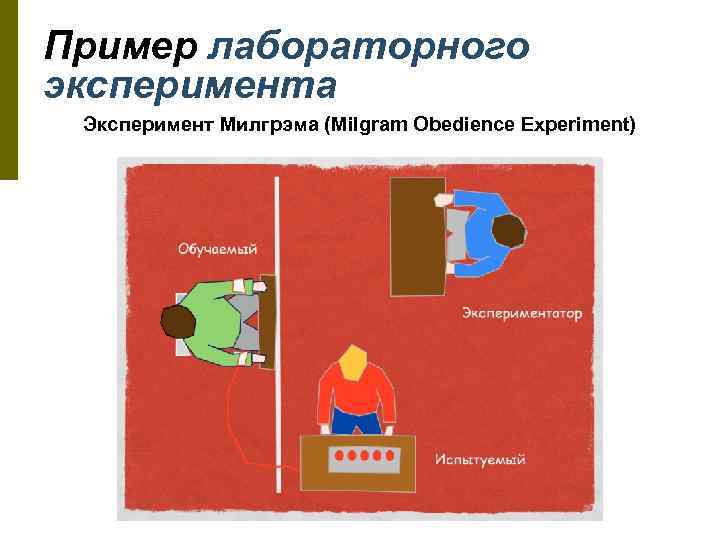 Пример лабораторного эксперимента

Эксперимент Милгрэма (Milgram Obedience Experiment)

Обучаемый

Экспериментатор

Испытуемый